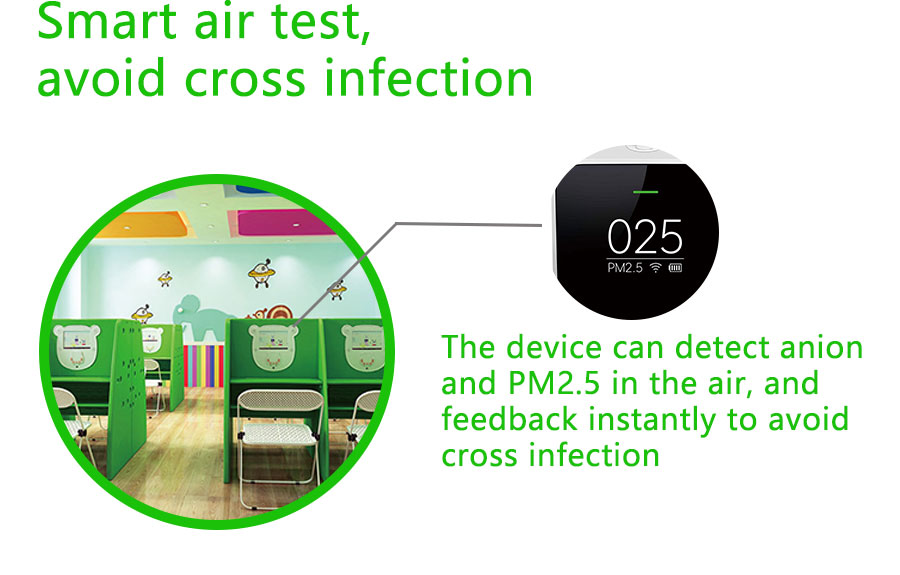 Smart air test,
avoid cross infection

025
PM2.5

The device can detect anion and PM2.5 in the air, and feedback instantly to avoid cross infection